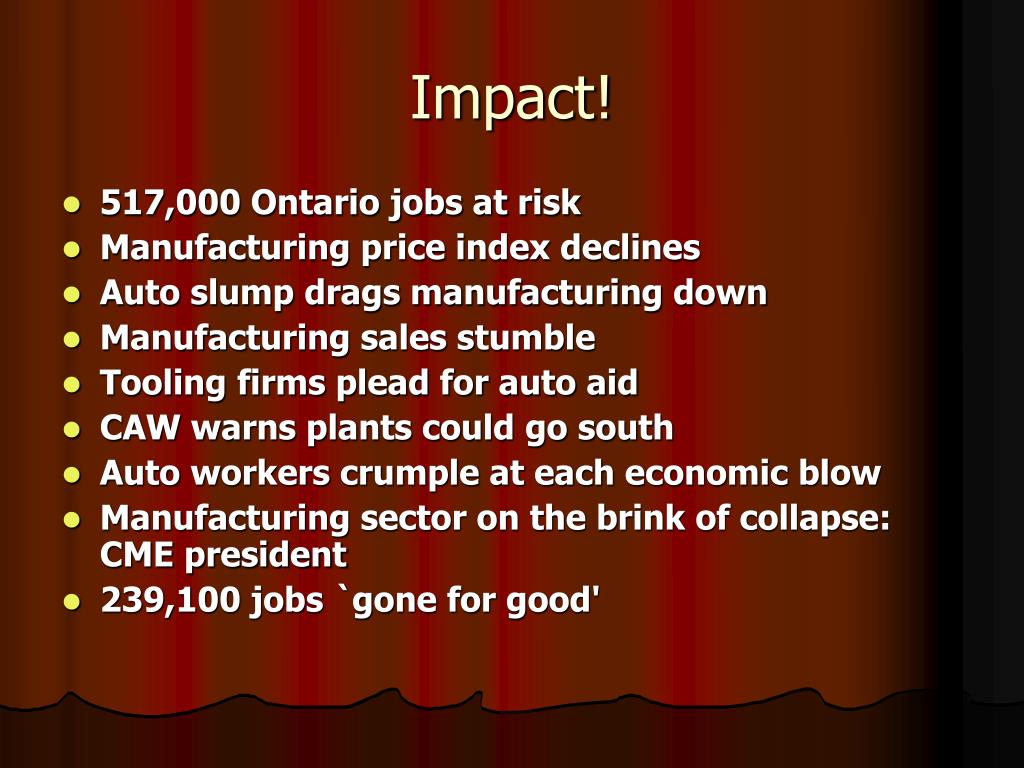 Impact!

- 517,000 Ontario jobs at risk
- Manufacturing price index declines
- Auto slump drags manufacturing down
- Manufacturing sales stumble
- Tooling firms plead for auto aid
- CAW warns plants could go south
- Auto workers crumple at each economic blow
- Manufacturing sector on the brink of collapse: CME president
- 239,100 jobs `gone for good'